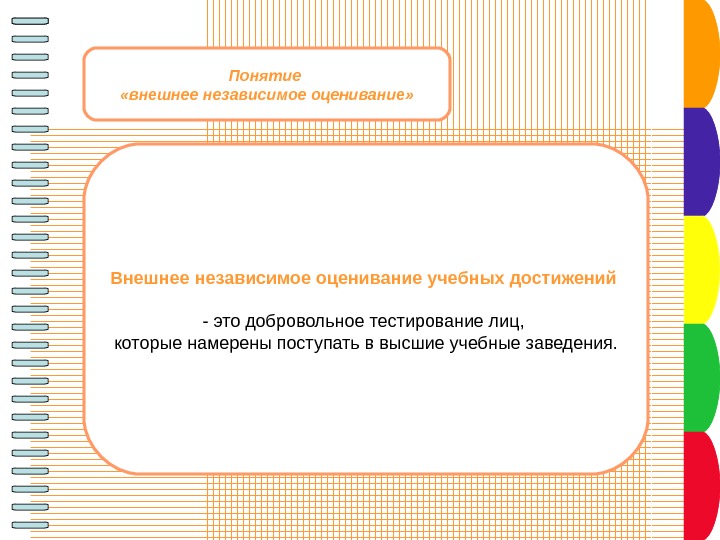 Понятие
«внешнее независимое оценивание»

Внешнее независимое оценивание учебных достижений

- это добровольное тестирование лиц, которые намерены поступать в высшие учебные заведения.